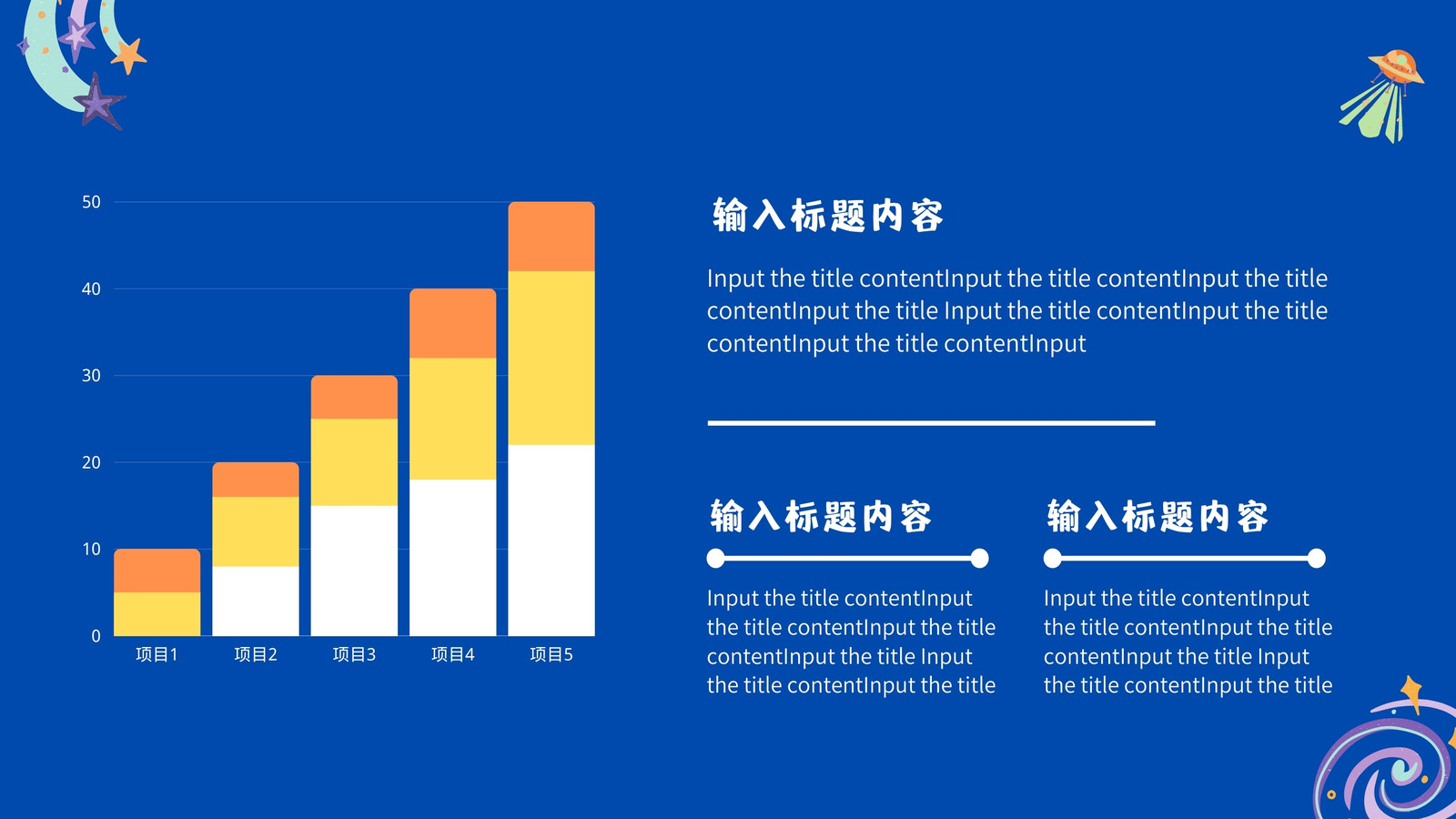 50
40
30
20
10
0

项目1 项目2 项目3 项目4 项目5

输入标题内容

Input the title contentInput the title contentInput the title contentInput the title Input the title contentInput the title contentInput the title contentInput

输入标题内容

Input the title contentInput the title contentInput the title contentInput the title Input the title contentInput the title

输入标题内容

Input the title contentInput the title contentInput the title contentInput the title Input the title contentInput the title